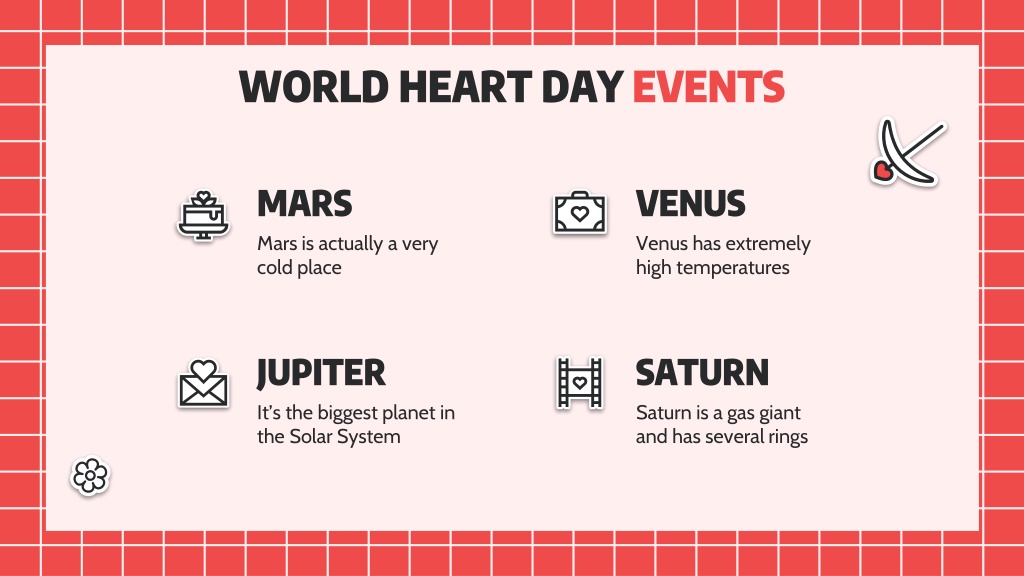 WORLD HEART DAY EVENTS

MARS
Mars is actually a very cold place

VENUS
Venus has extremely high temperatures

JUPITER
It's the biggest planet in the Solar System

SATURN
Saturn is a gas giant and has several rings